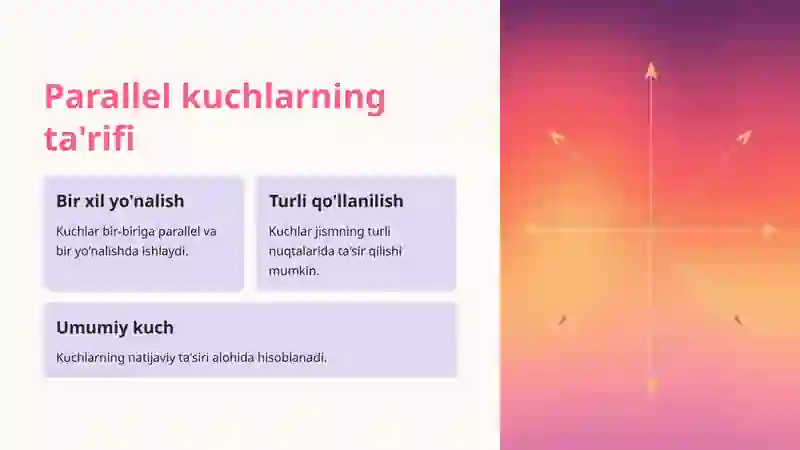 Parallel kuchlarning ta'rifi

Bir xil yo'nalish

Kuchlar bir-biriga parallel va bir yo'nalishda ishlaydi.

Turli qo'llanilish

Kuchlar jismning turli nuqtalarida ta'sir qilishi mumkin.

Umumiy kuch

Kuchlarning natijaviy ta'siri alohida hisoblanadi.